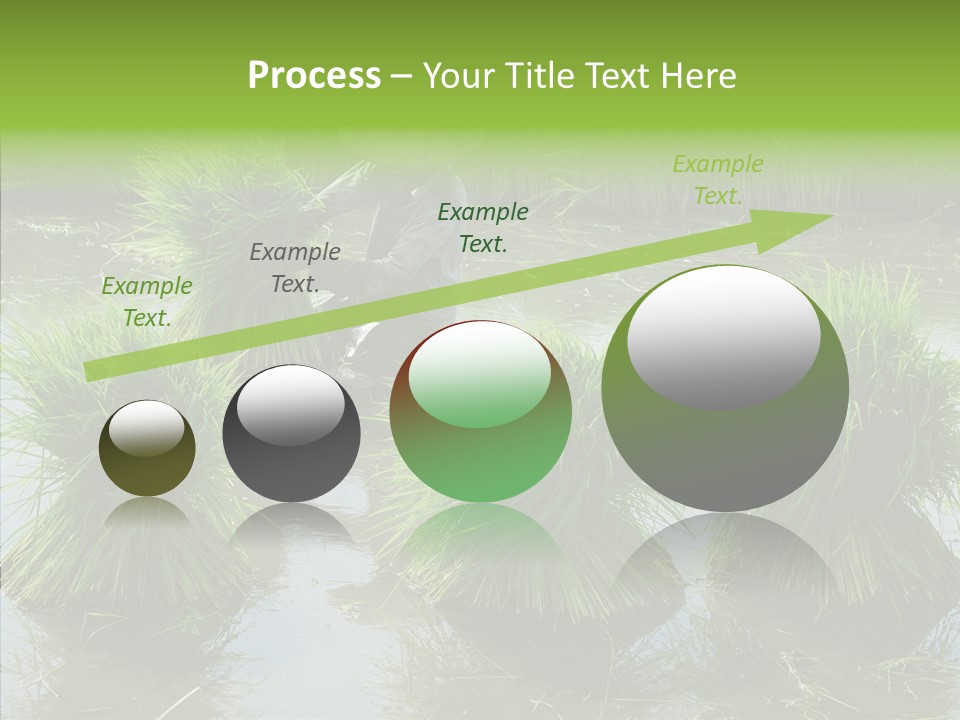 Process – Your Title Text Here

Example Text.

Example Text.

Example Text.

Example Text.